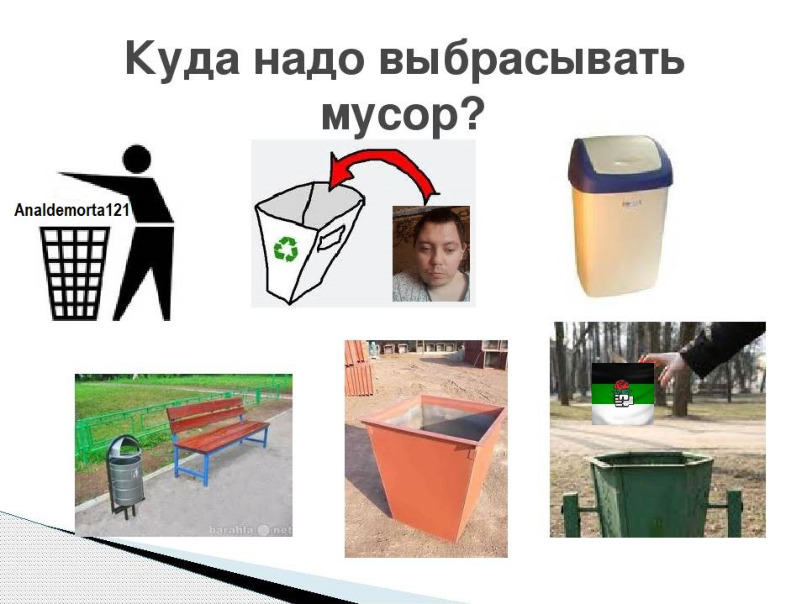 Куда надо выбрасывать мусор?

Analdemorta121

barahla.net